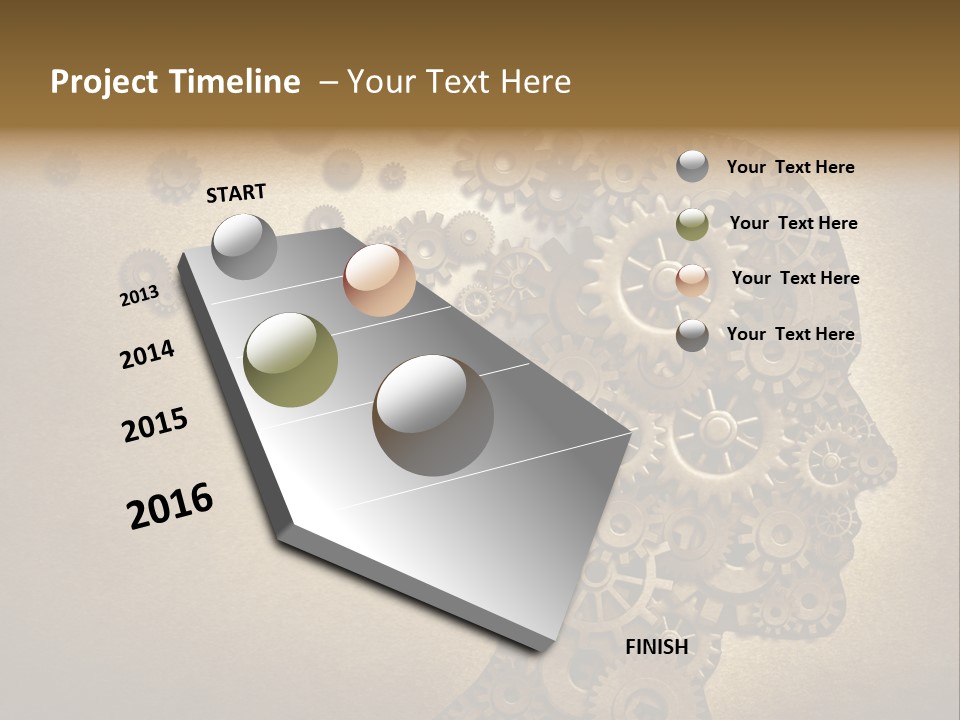 Project Timeline – Your Text Here

START

2013

2014

2015

2016

FINISH

Your Text Here

Your Text Here

Your Text Here

Your Text Here